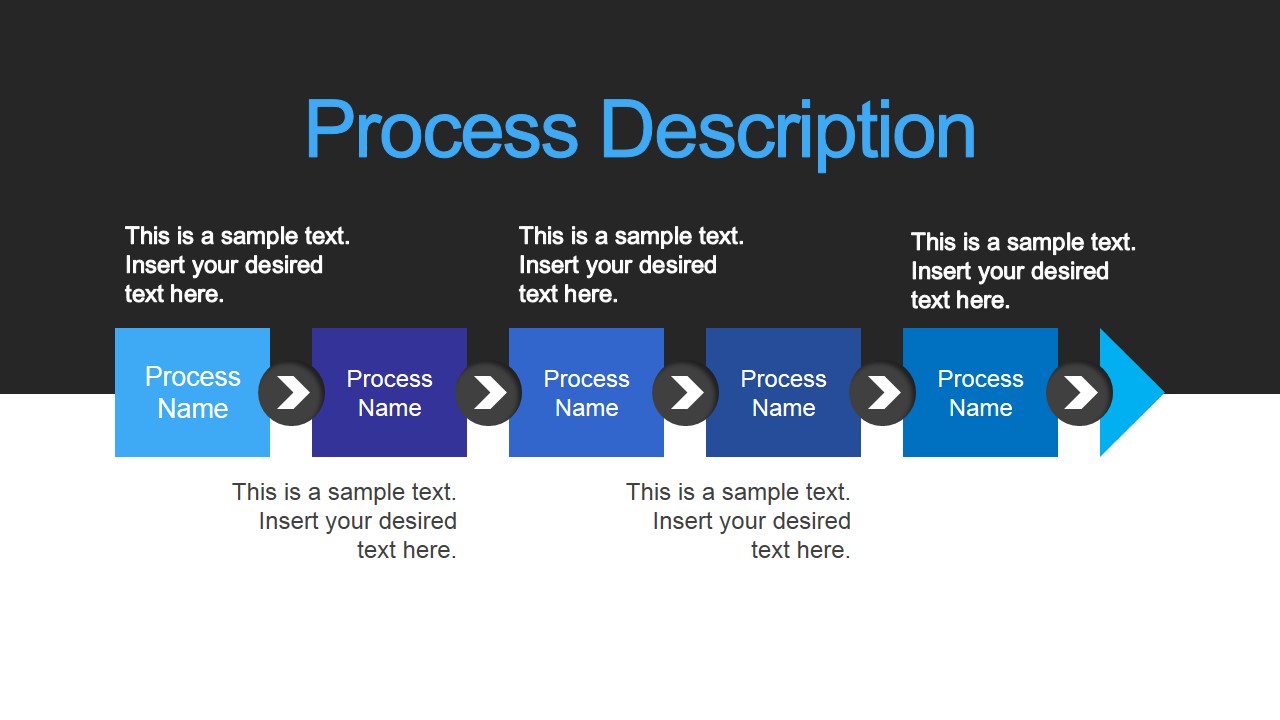 Process Description

This is a sample text. Insert your desired text here.

This is a sample text. Insert your desired text here.

This is a sample text. Insert your desired text here.

Process Name

Process Name

Process Name

Process Name

Process Name

This is a sample text. Insert your desired text here.

This is a sample text. Insert your desired text here.